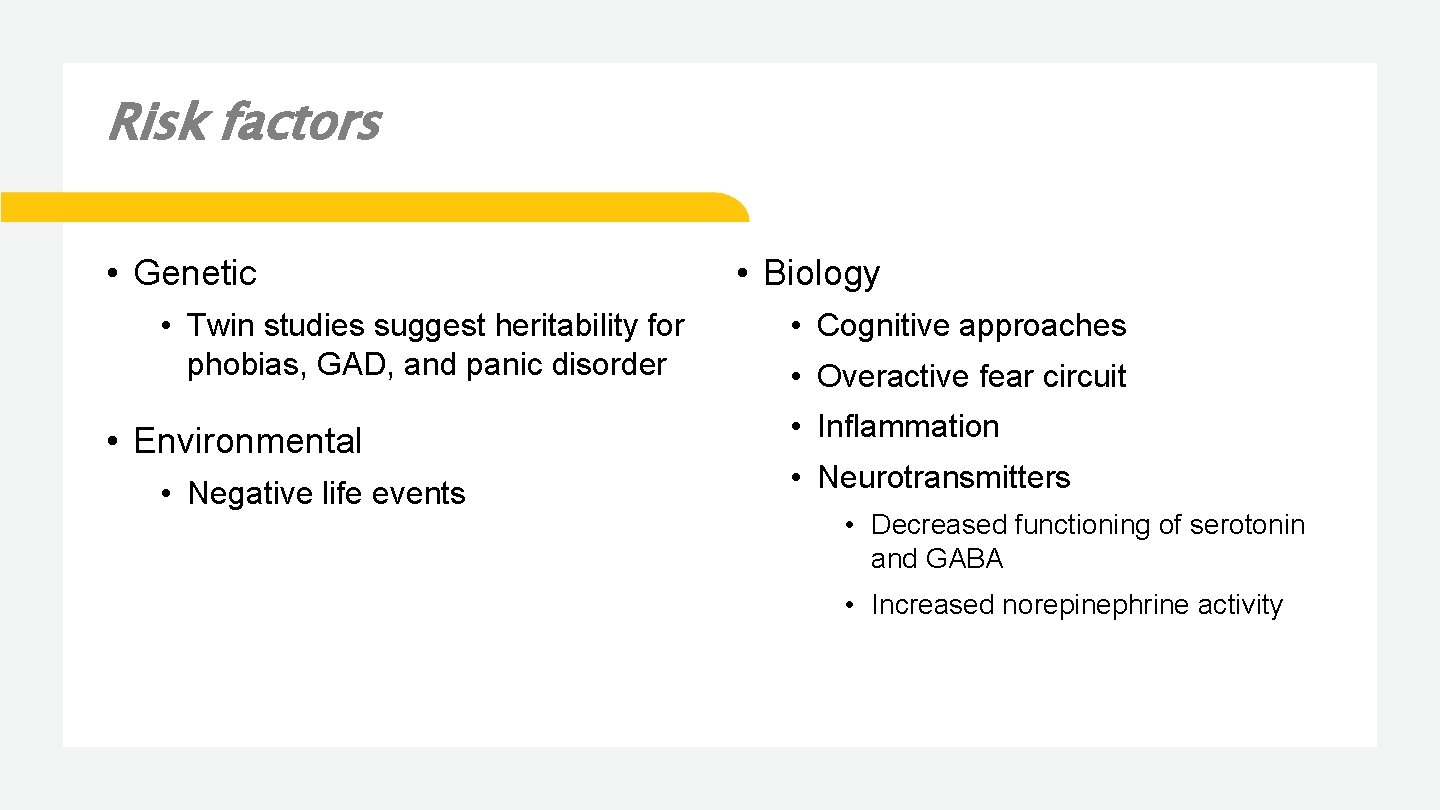 Risk factors

• Genetic
  • Twin studies suggest heritability for phobias, GAD, and panic disorder
• Environmental
  • Negative life events

• Biology
  • Cognitive approaches
  • Overactive fear circuit
  • Inflammation
  • Neurotransmitters
    • Decreased functioning of serotonin and GABA
    • Increased norepinephrine activity